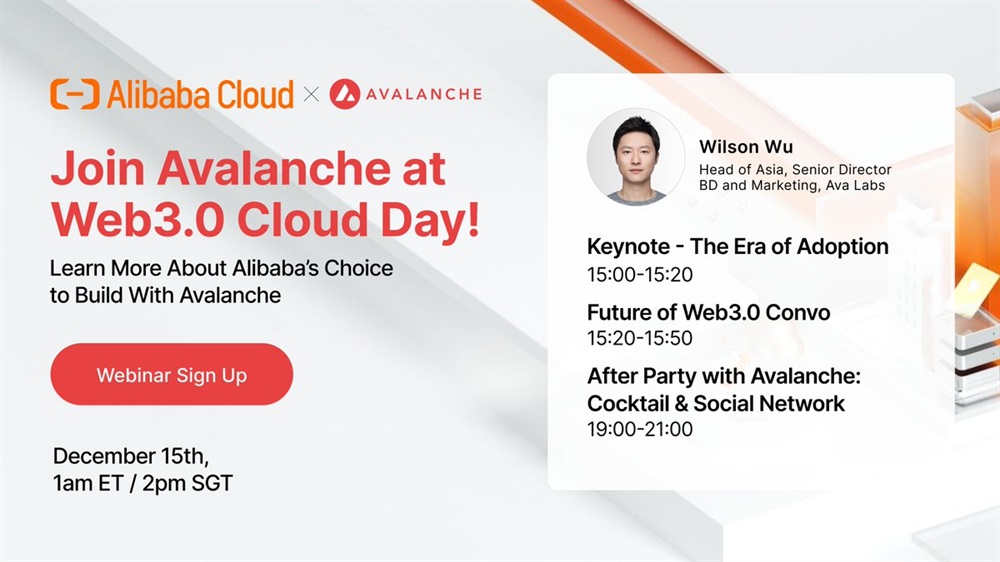 Alibaba Cloud × AVALANCHE

Join Avalanche at Web3.0 Cloud Day!

Learn More About Alibaba's Choice to Build With Avalanche

Webinar Sign Up

December 15th, 1am ET / 2pm SGT

Wilson Wu
Head of Asia, Senior Director BD and Marketing, Ava Labs

Keynote - The Era of Adoption
15:00-15:20

Future of Web3.0 Convo
15:20-15:50

After Party with Avalanche: Cocktail & Social Network
19:00-21:00